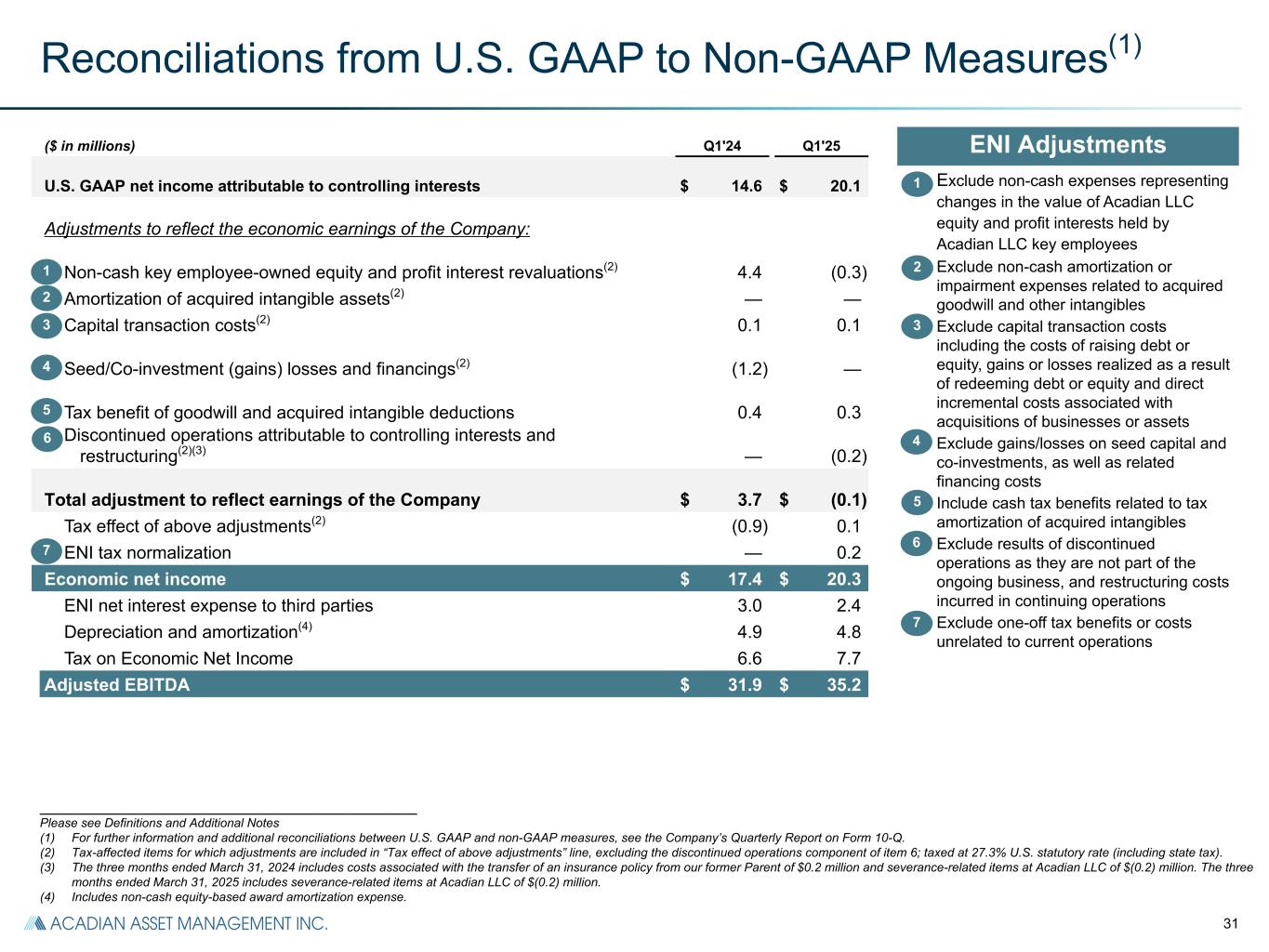 Reconciliations from U.S. GAAP to Non-GAAP Measures$^{(1)}$

| ($ in millions) | Q1'24 | Q1'25 |
|---|---|---|
| U.S. GAAP net income attributable to controlling interests | $ 14.6 | $ 20.1 |
| Adjustments to reflect the economic earnings of the Company: | | |
| 1 Non-cash key employee-owned equity and profit interest revaluations$^{(2)}$ | 4.4 | (0.3) |
| 2 Amortization of acquired intangible assets$^{(2)}$ | — | — |
| 3 Capital transaction costs$^{(2)}$ | 0.1 | 0.1 |
| 4 Seed/Co-investment (gains) losses and financings$^{(2)}$ | (1.2) | — |
| 5 Tax benefit of goodwill and acquired intangible deductions | 0.4 | 0.3 |
| 6 Discontinued operations attributable to controlling interests and restructuring$^{(2)(3)}$ | — | (0.2) |
| Total adjustment to reflect earnings of the Company | $ 3.7 | $ (0.1) |
| Tax effect of above adjustments$^{(2)}$ | (0.9) | 0.1 |
| 7 ENI tax normalization | — | 0.2 |
| Economic net income | $ 17.4 | $ 20.3 |
| ENI net interest expense to third parties | 3.0 | 2.4 |
| Depreciation and amortization$^{(4)}$ | 4.9 | 4.8 |
| Tax on Economic Net Income | 6.6 | 7.7 |
| Adjusted EBITDA | $ 31.9 | $ 35.2 |

ENI Adjustments

1 Exclude non-cash expenses representing changes in the value of Acadian LLC equity and profit interests held by Acadian LLC key employees

2 Exclude non-cash amortization or impairment expenses related to acquired goodwill and other intangibles

3 Exclude capital transaction costs including the costs of raising debt or equity, gains or losses realized as a result of redeeming debt or equity and direct incremental costs associated with acquisitions of businesses or assets

4 Exclude gains/losses on seed capital and co-investments, as well as related financing costs

5 Include cash tax benefits related to tax amortization of acquired intangibles

6 Exclude results of discontinued operations as they are not part of the ongoing business, and restructuring costs incurred in continuing operations

7 Exclude one-off tax benefits or costs unrelated to current operations

Please see Definitions and Additional Notes
(1) For further information and additional reconciliations between U.S. GAAP and non-GAAP measures, see the Company's Quarterly Report on Form 10-Q.
(2) Tax-affected items for which adjustments are included in "Tax effect of above adjustments" line, excluding the discontinued operations component of item 6; taxed at 27.3% U.S. statutory rate (including state tax).
(3) The three months ended March 31, 2024 includes costs associated with the transfer of an insurance policy from our former Parent of $0.2 million and severance-related items at Acadian LLC of $(0.2) million. The three months ended March 31, 2025 includes severance-related items at Acadian LLC of $(0.2) million.
(4) Includes non-cash equity-based award amortization expense.

ACADIAN ASSET MANAGEMENT INC.

31